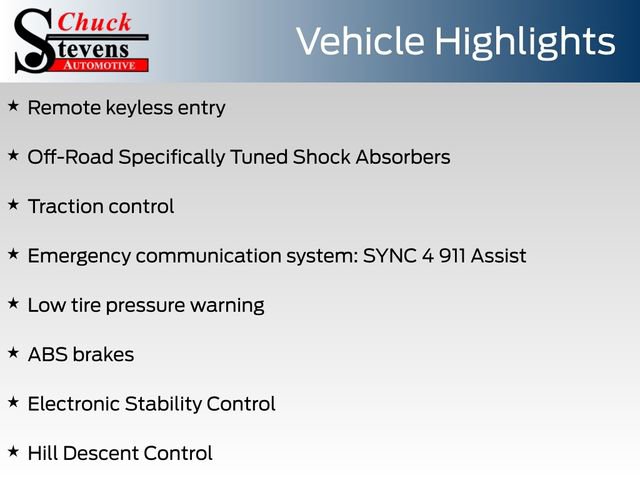 Chuck
Stevens
AUTOMOTIVE

Vehicle Highlights

★ Remote keyless entry

★ Off-Road Specifically Tuned Shock Absorbers

★ Traction control

★ Emergency communication system: SYNC 4 911 Assist

★ Low tire pressure warning

★ ABS brakes

★ Electronic Stability Control

★ Hill Descent Control